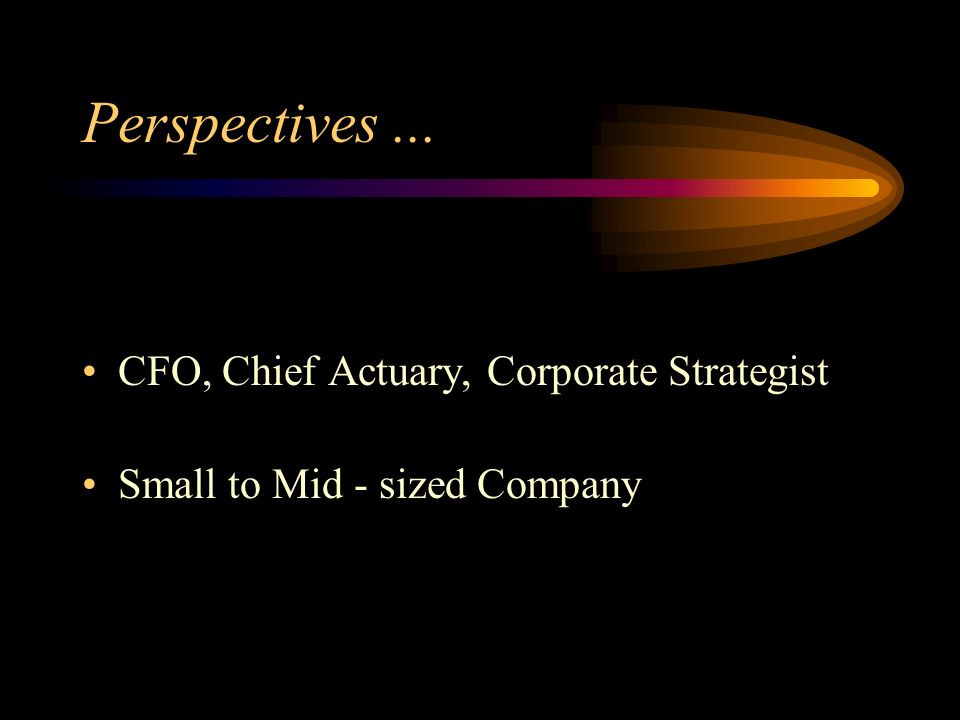 Perspectives ...

• CFO, Chief Actuary, Corporate Strategist

• Small to Mid - sized Company